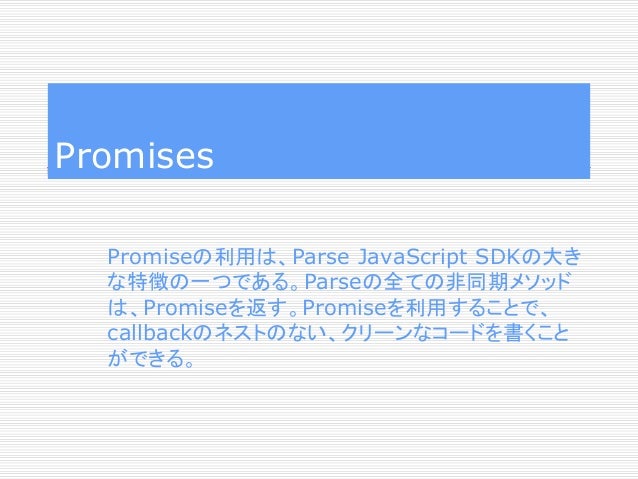 Promises

Promiseの利用は、Parse JavaScript SDKの大きな特徴の一つである。Parseの全ての非同期メソッドは、Promiseを返す。Promiseを利用することで、callbackのネストのない、クリーンなコードを書くことができる。